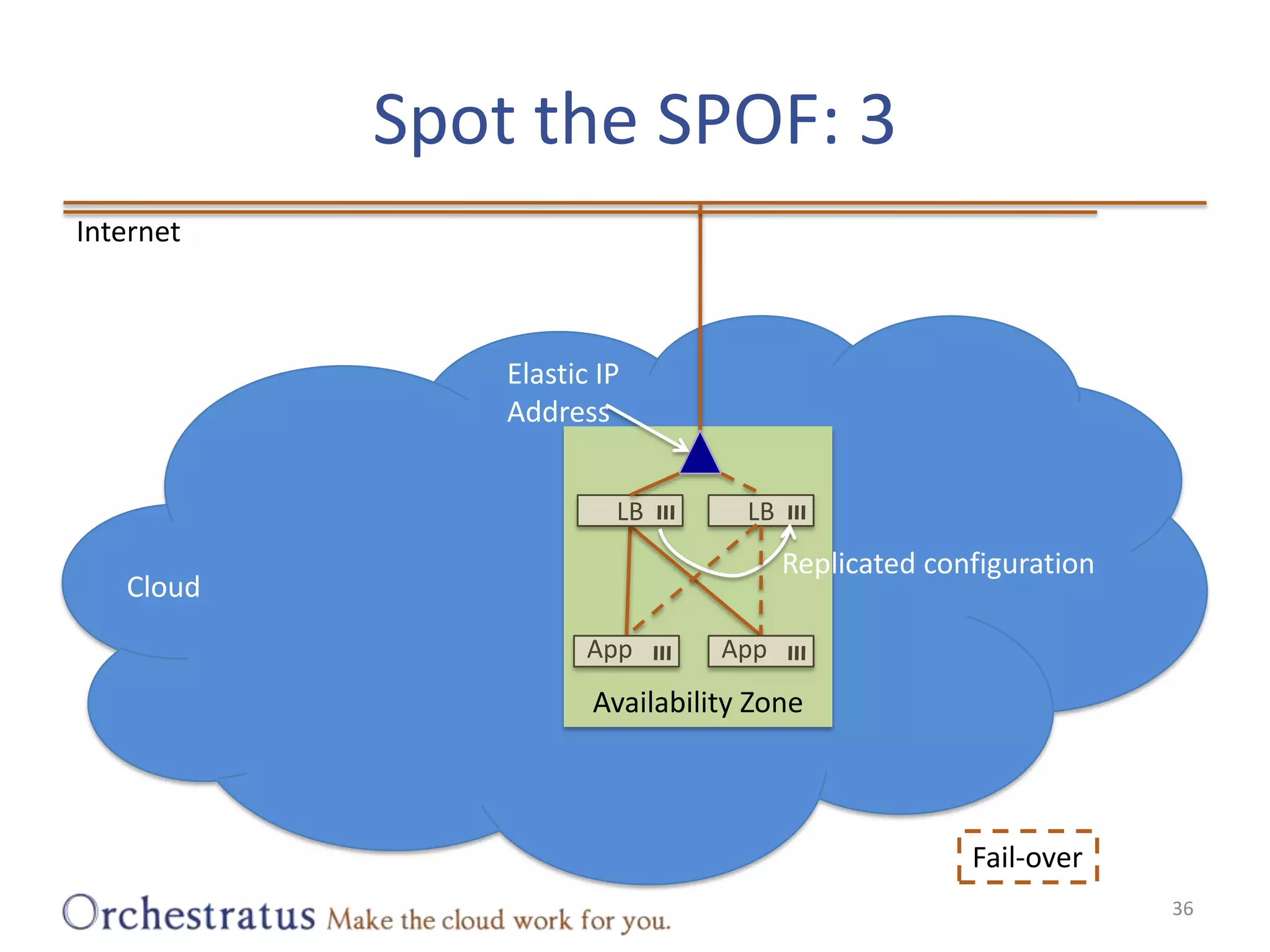 Spot the SPOF: 3

Internet

Elastic IP Address

LB

LB

Replicated configuration

Cloud

App

App

Availability Zone

Fail-over

Orchestratus Make the cloud work for you.

36